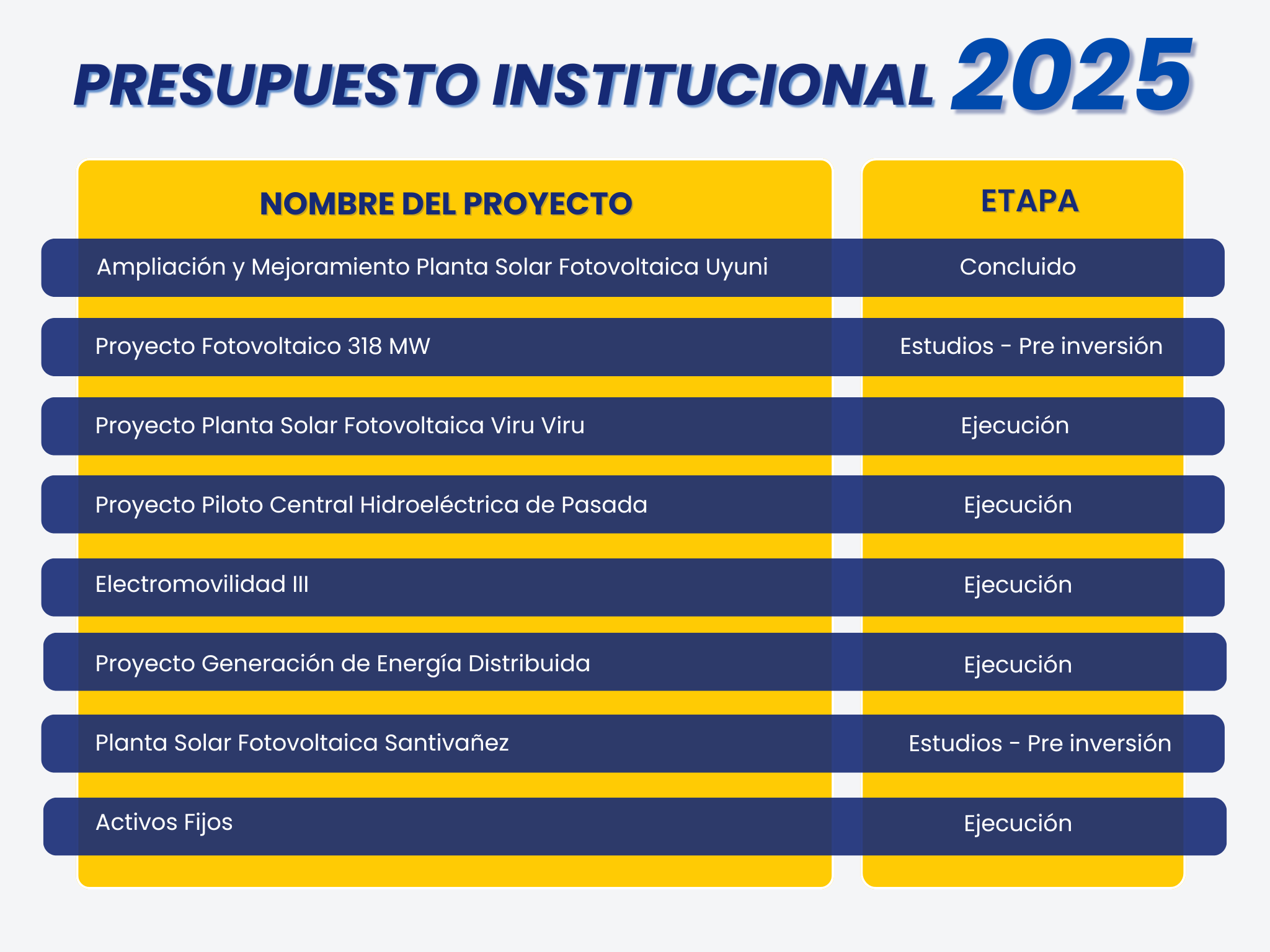 PRESUPUESTO INSTITUCIONAL 2025

| NOMBRE DEL PROYECTO | ETAPA |
|---|---|
| Ampliación y Mejoramiento Planta Solar Fotovoltaica Uyuni | Concluido |
| Proyecto Fotovoltaico 318 MW | Estudios - Pre inversión |
| Proyecto Planta Solar Fotovoltaica Viru Viru | Ejecución |
| Proyecto Piloto Central Hidroeléctrica de Pasada | Ejecución |
| Electromovilidad III | Ejecución |
| Proyecto Generación de Energía Distribuida | Ejecución |
| Planta Solar Fotovoltaica Santivañez | Estudios - Pre inversión |
| Activos Fijos | Ejecución |